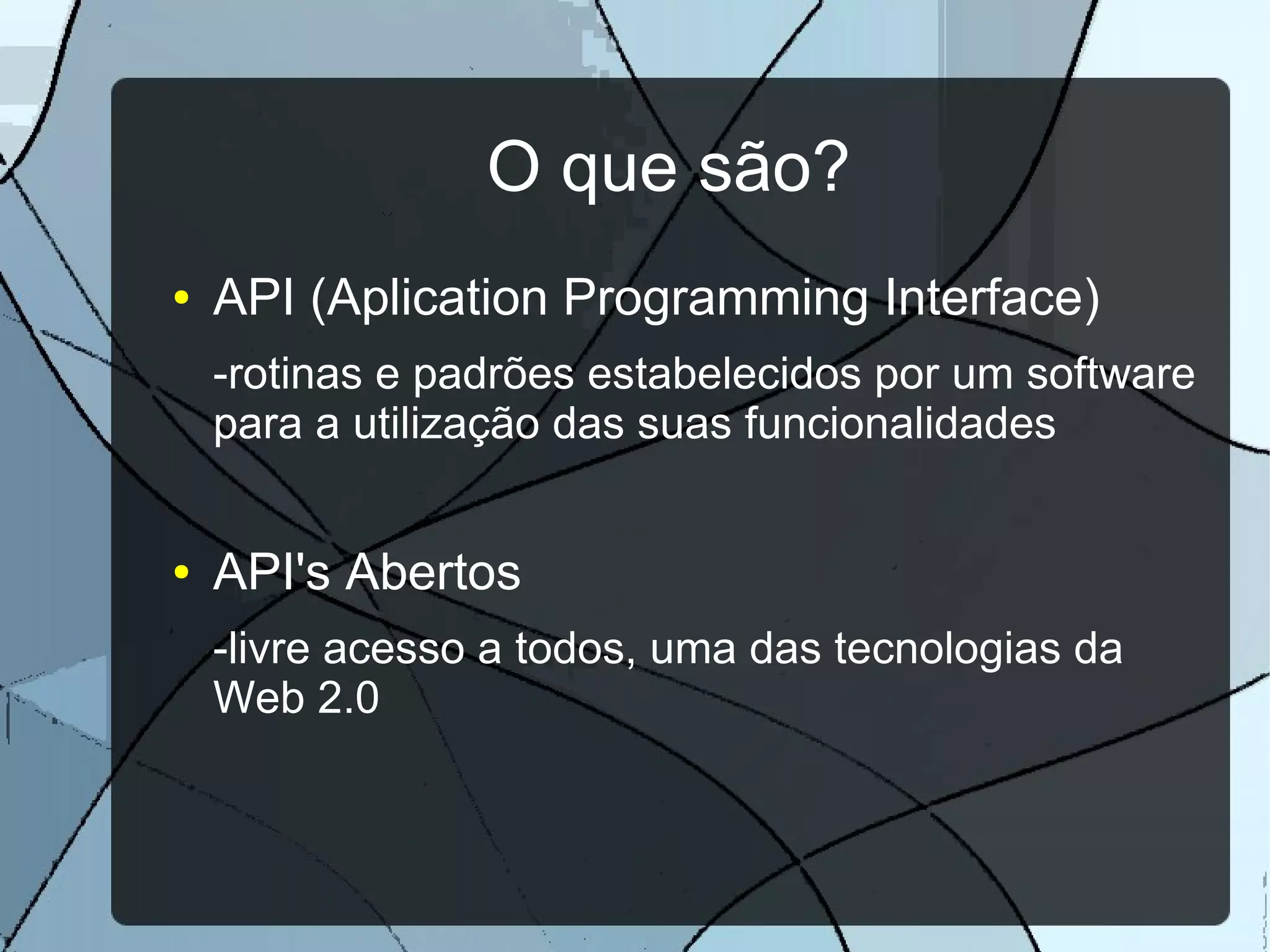 O que são?

• API (Aplication Programming Interface)

-rotinas e padrões estabelecidos por um software para a utilização das suas funcionalidades

• API's Abertos

-livre acesso a todos, uma das tecnologias da Web 2.0